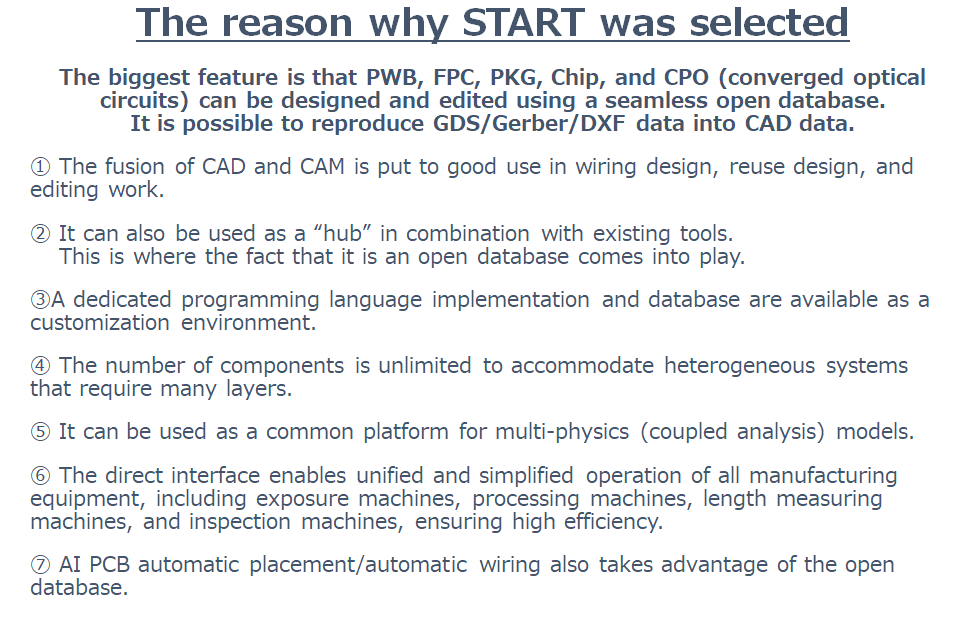 The reason why START was selected

The biggest feature is that PWB, FPC, PKG, Chip, and CPO (converged optical circuits) can be designed and edited using a seamless open database.
It is possible to reproduce GDS/Gerber/DXF data into CAD data.

① The fusion of CAD and CAM is put to good use in wiring design, reuse design, and editing work.

② It can also be used as a “hub” in combination with existing tools.
This is where the fact that it is an open database comes into play.

③A dedicated programming language implementation and database are available as a customization environment.

④ The number of components is unlimited to accommodate heterogeneous systems that require many layers.

⑤ It can be used as a common platform for multi-physics (coupled analysis) models.

⑥ The direct interface enables unified and simplified operation of all manufacturing equipment, including exposure machines, processing machines, length measuring machines, and inspection machines, ensuring high efficiency.

⑦ AI PCB automatic placement/automatic wiring also takes advantage of the open database.